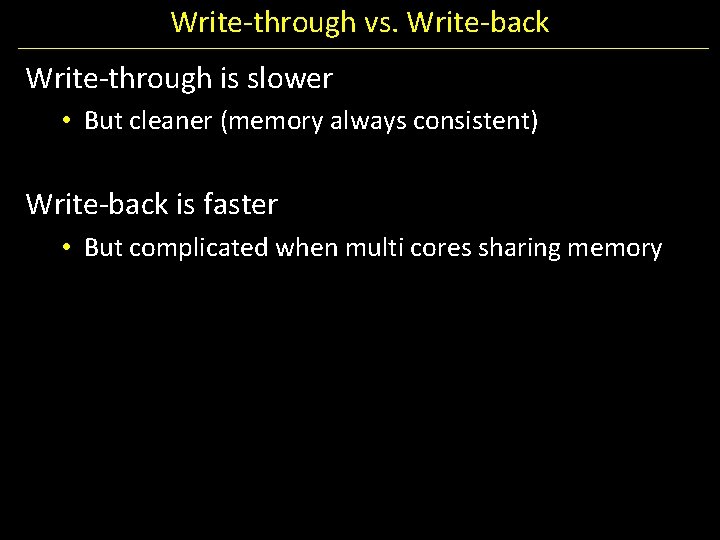 Write-through vs. Write-back

Write-through is slower

• But cleaner (memory always consistent)

Write-back is faster

• But complicated when multi cores sharing memory